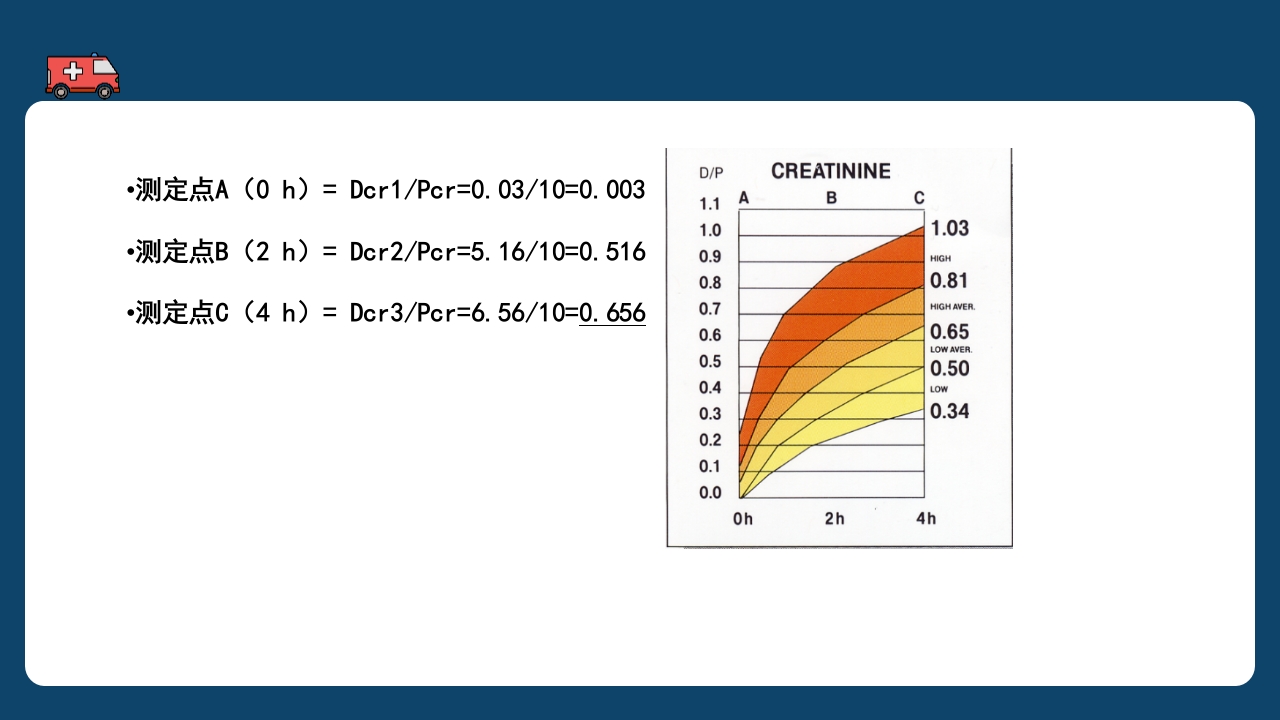 •测定点A（0 h）= Dcr1/Pcr=0.03/10=0.003

•测定点B（2 h）= Dcr2/Pcr=5.16/10=0.516

•测定点C（4 h）= Dcr3/Pcr=6.56/10=0.656

D/P
CREATININE
A B C
1.1
1.0
0.9
0.8
0.7
0.6
0.5
0.4
0.3
0.2
0.1
0.0
1.03
HIGH
0.81
HIGH AVER.
0.65
LOW AVER.
0.50
LOW
0.34
0h 2h 4h